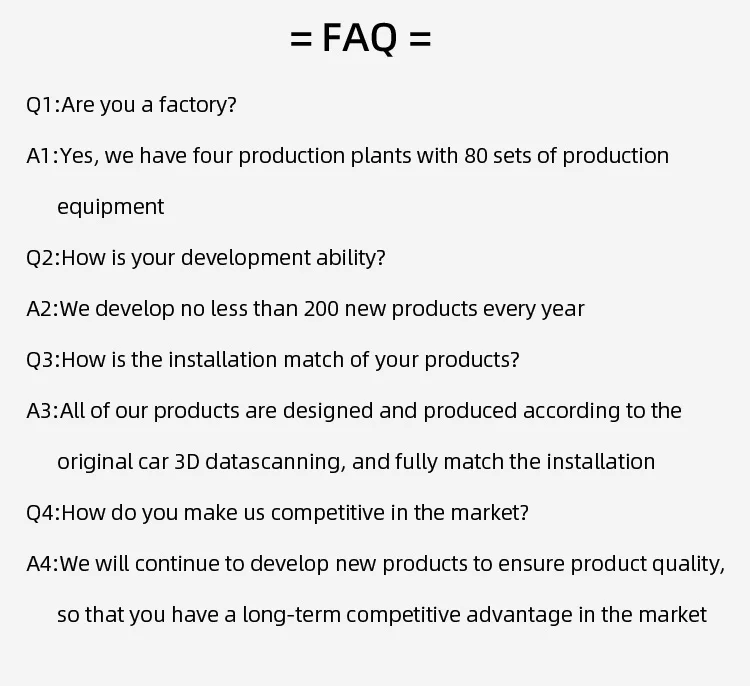 = FAQ =

Q1:Are you a factory?

A1:Yes, we have four production plants with 80 sets of production equipment

Q2:How is your development ability?

A2:We develop no less than 200 new products every year

Q3:How is the installation match of your products?

A3:All of our products are designed and produced according to the original car 3D datascanning, and fully match the installation

Q4:How do you make us competitive in the market?

A4:We will continue to develop new products to ensure product quality, so that you have a long-term competitive advantage in the market